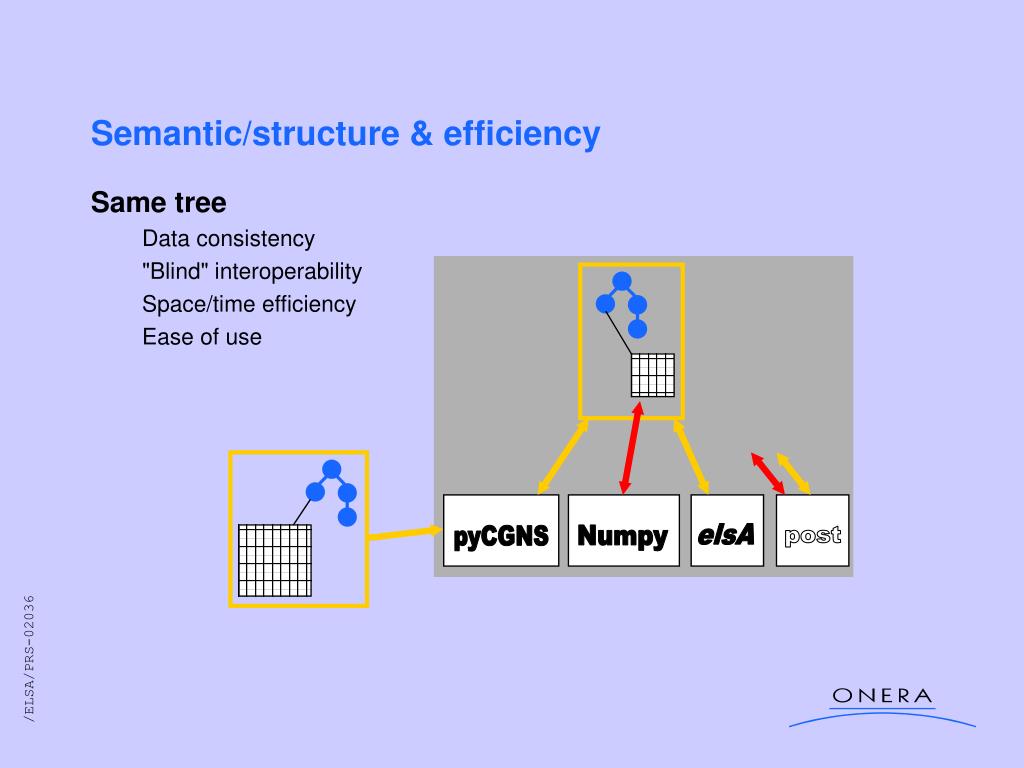 Semantic/structure & efficiency

Same tree

Data consistency
"Blind" interoperability
Space/time efficiency
Ease of use

pyCGNS
Numpy
elsA
post

/ELSA/PRS-02036

ONERA